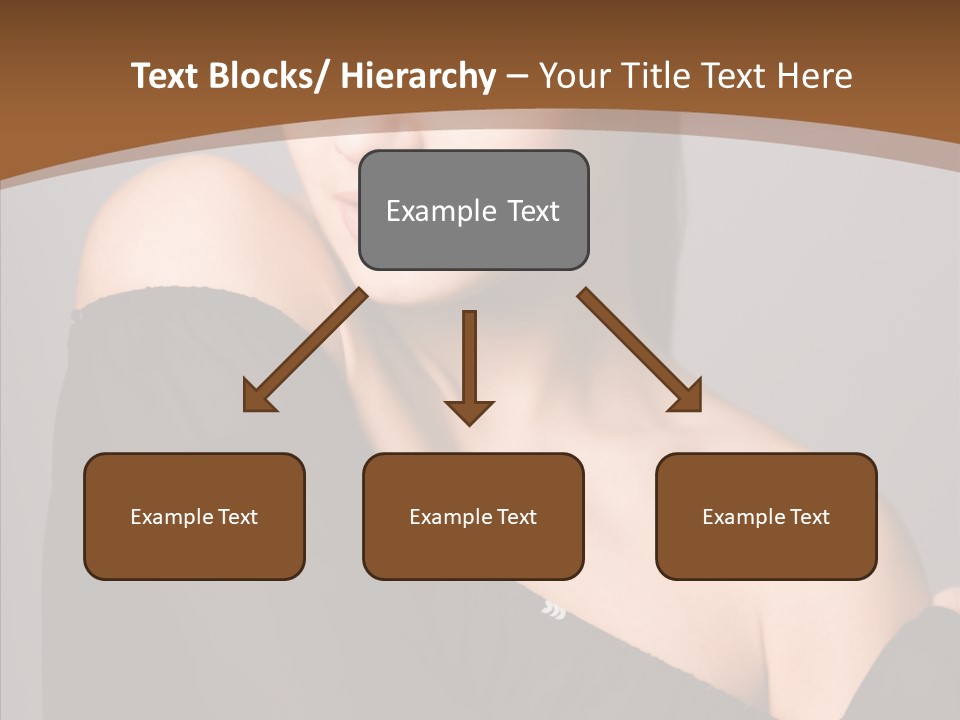 Text Blocks/ Hierarchy – Your Title Text Here

Example Text

Example Text

Example Text

Example Text